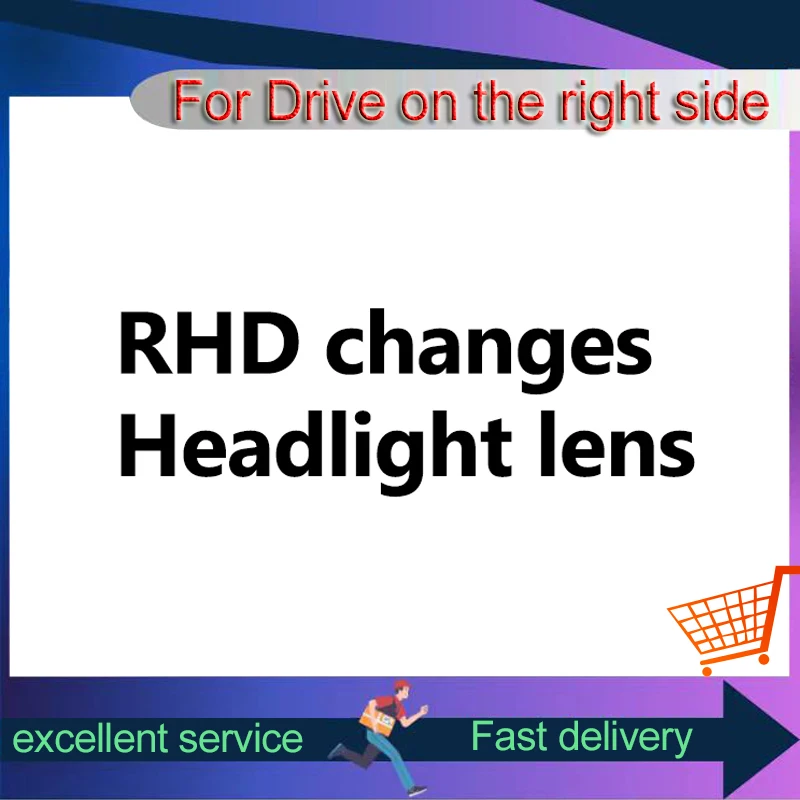 For Drive on the right side

RHD changes Headlight lens

excellent service

Fast delivery